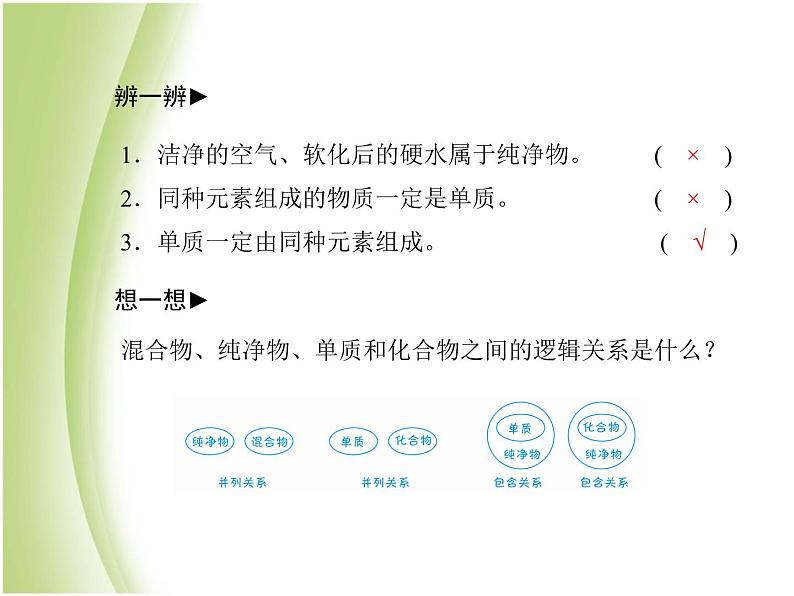 辨一辨▶

1．洁净的空气、软化后的硬水属于纯净物。 ( × )

2．同种元素组成的物质一定是单质。 ( × )

3．单质一定由同种元素组成。 ( √ )

想一想▶

混合物、纯净物、单质和化合物之间的逻辑关系是什么？

纯净物 混合物
并列关系

单质 化合物
并列关系

单质
纯净物
包含关系

化合物
纯净物
包含关系